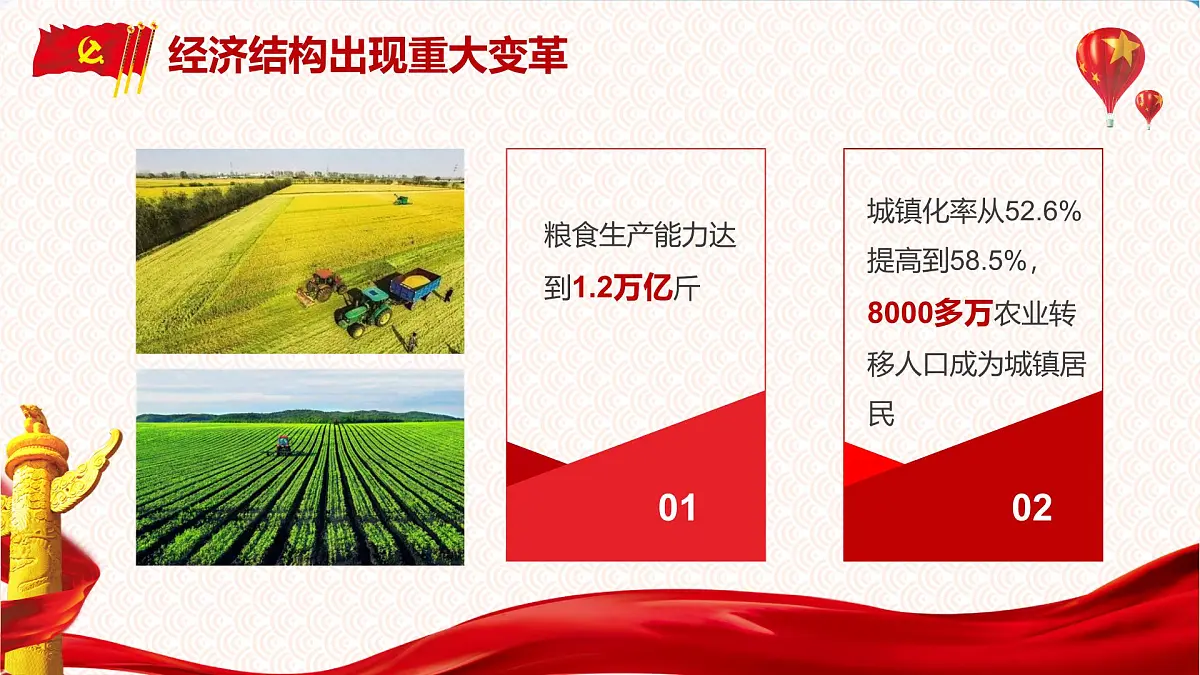 经济结构出现重大变革

粮食生产能力达到1.2万亿斤

01

城镇化率从52.6%提高到58.5%，8000多万农业转移人口成为城镇居民

02